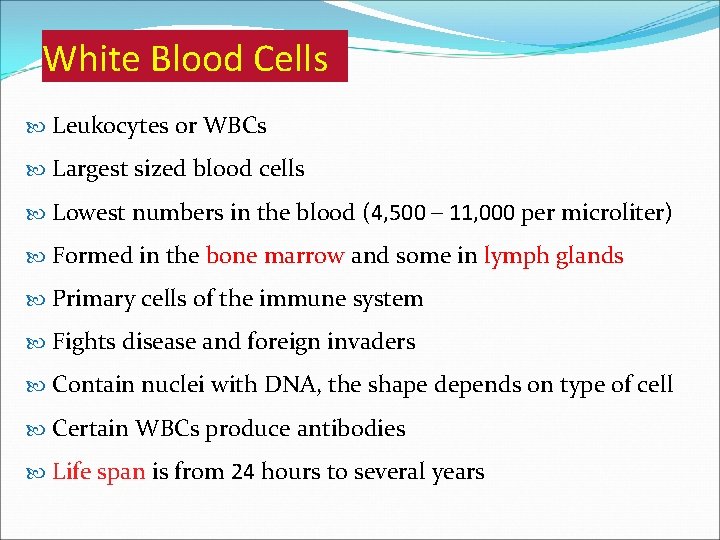 White Blood Cells

Leukocytes or WBCs

Largest sized blood cells

Lowest numbers in the blood (4,500 – 11,000 per microliter)

Formed in the bone marrow and some in lymph glands

Primary cells of the immune system

Fights disease and foreign invaders

Contain nuclei with DNA, the shape depends on type of cell

Certain WBCs produce antibodies

Life span is from 24 hours to several years